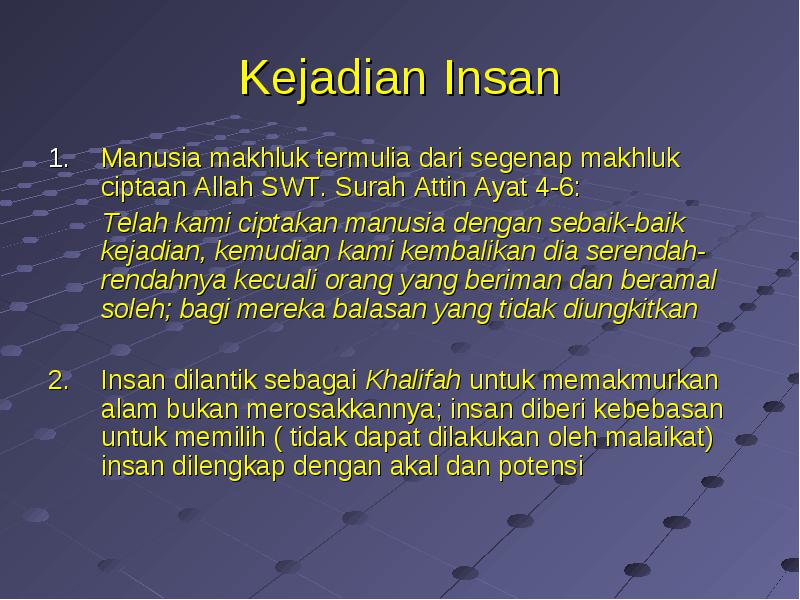 Kejadian Insan

1. Manusia makhluk termulia dari segenap makhluk ciptaan Allah SWT. Surah Attin Ayat 4-6:

Telah kami ciptakan manusia dengan sebaik-baik kejadian, kemudian kami kembalikan dia serendah-rendahnya kecuali orang yang beriman dan beramal soleh; bagi mereka balasan yang tidak diungkitkan

2. Insan dilantik sebagai Khalifah untuk memakmurkan alam bukan merosakkannya; insan diberi kebebasan untuk memilih ( tidak dapat dilakukan oleh malaikat) insan dilengkap dengan akal dan potensi